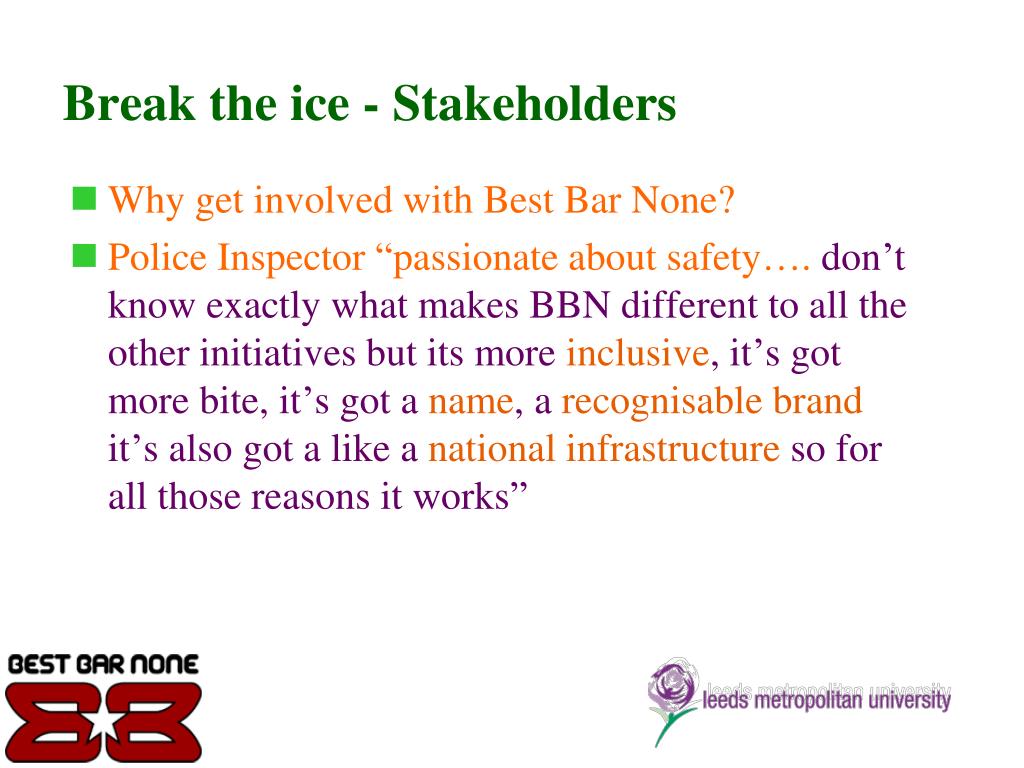 Break the ice - Stakeholders

Why get involved with Best Bar None?

Police Inspector “passionate about safety…. don’t know exactly what makes BBN different to all the other initiatives but its more inclusive, it’s got more bite, it’s got a name, a recognisable brand it’s also got a like a national infrastructure so for all those reasons it works”

BEST BAR NONE

leeds metropolitan university
leeds metropolitan university